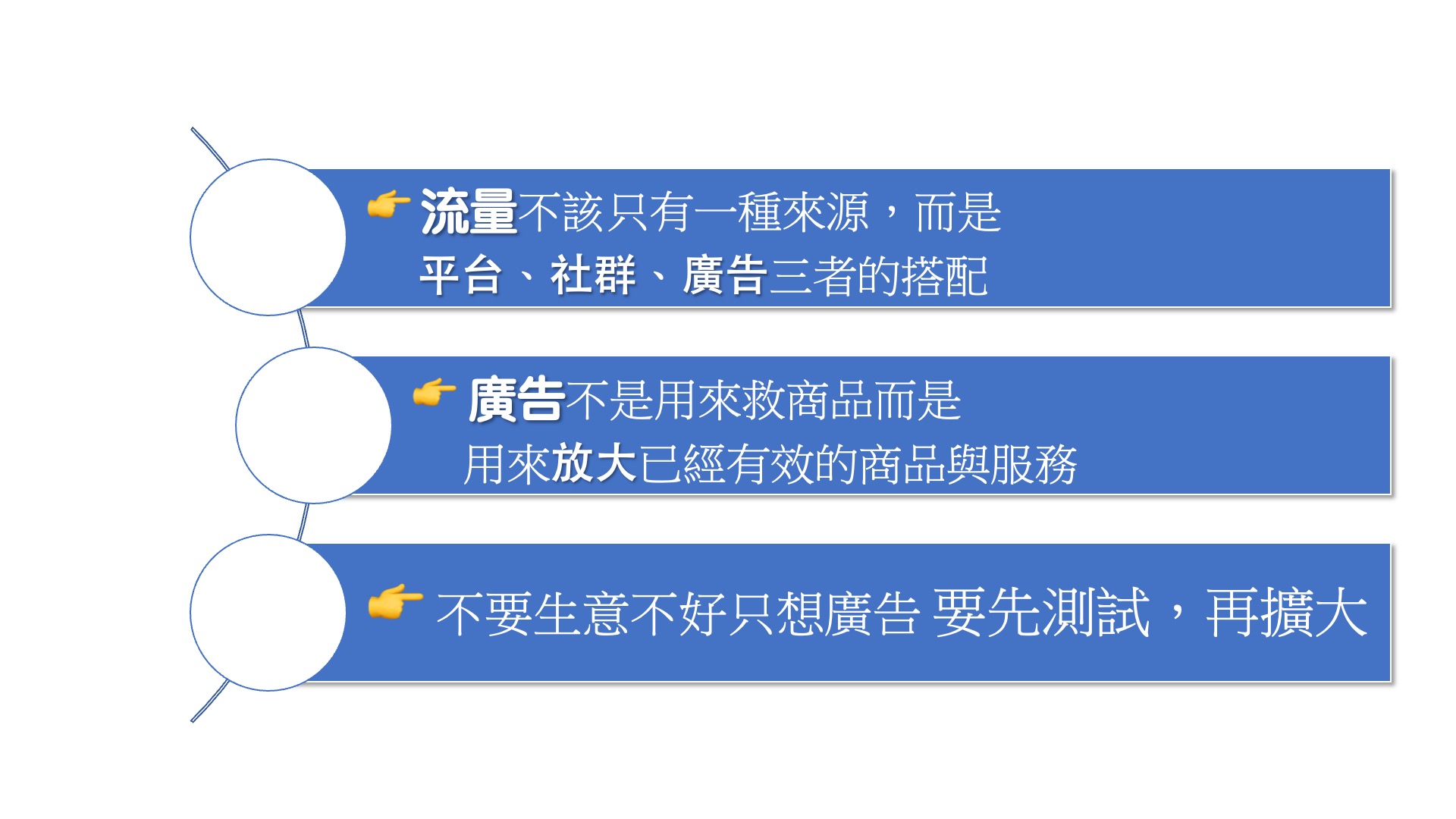 👉流量不該只有一種來源，而是
平台、社群、廣告三者的搭配

👉廣告不是用來救商品而是
用來放大已經有效的商品與服務

👉不要生意不好只想廣告 要先測試，再擴大